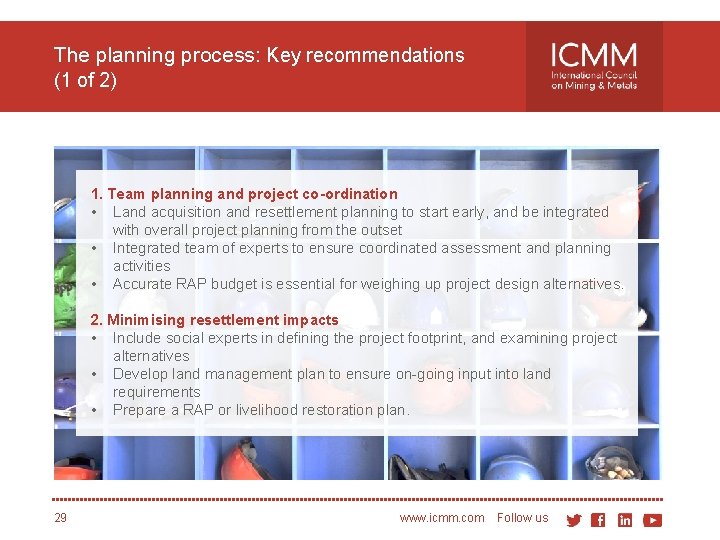 The planning process: Key recommendations (1 of 2)

ICMM
International Council on Mining & Metals

1. Team planning and project co-ordination
• Land acquisition and resettlement planning to start early, and be integrated with overall project planning from the outset
• Integrated team of experts to ensure coordinated assessment and planning activities
• Accurate RAP budget is essential for weighing up project design alternatives.

2. Minimising resettlement impacts
• Include social experts in defining the project footprint, and examining project alternatives
• Develop land management plan to ensure on-going input into land requirements
• Prepare a RAP or livelihood restoration plan.

29

www.icmm.com Follow us